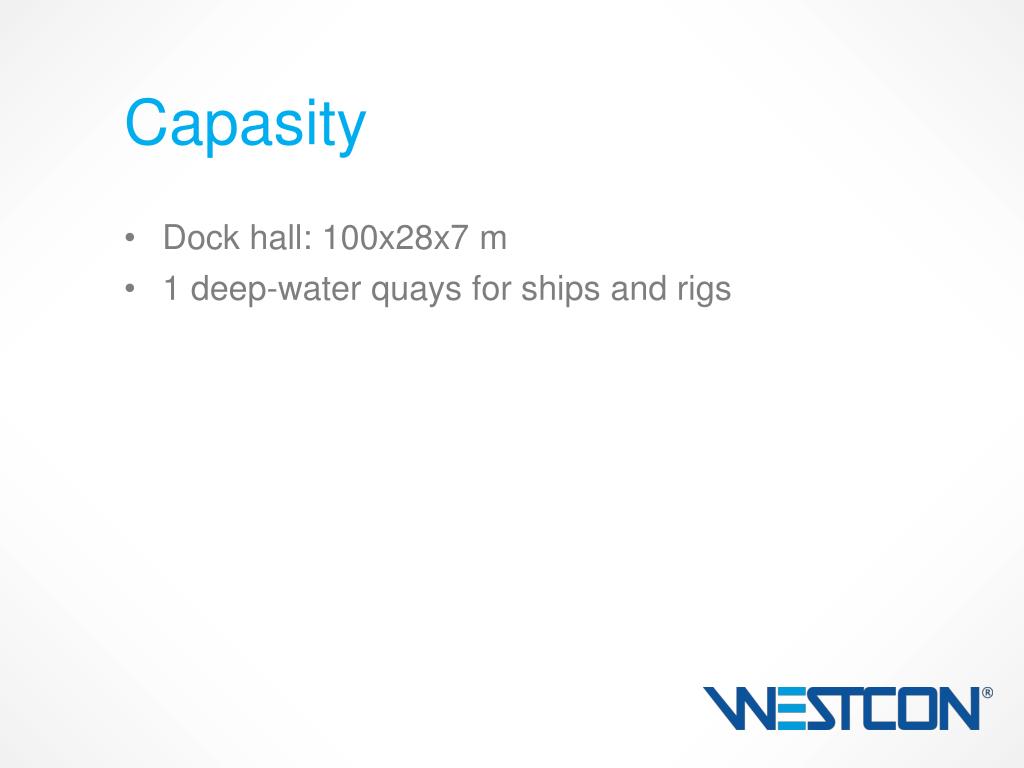 Capasity

• Dock hall: 100x28x7 m
• 1 deep-water quays for ships and rigs

WESTCON®